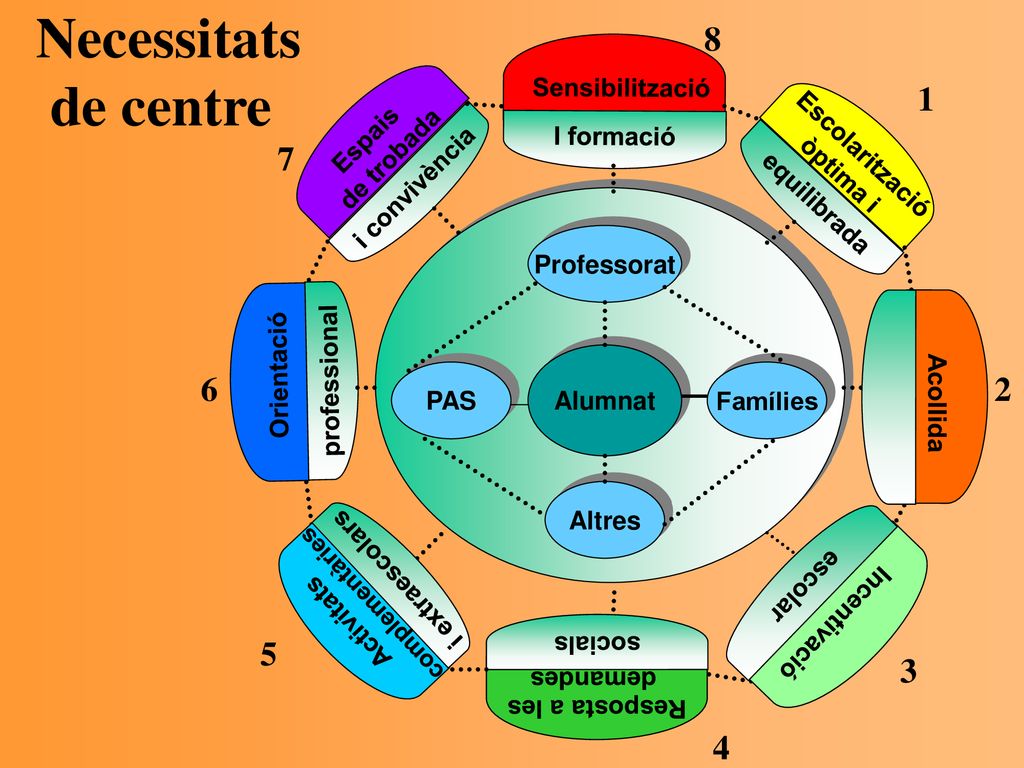 Necessitats de centre

8
Sensibilització
I formació

1
Escolarització òptima i equilibrada

2
Acollida

3
Incentivació escolar

4
Resposta a les demandes socials

5
Activitats complementàries i extraescolars

6
Orientació professional

7
Espais de trobada i convivència

Professorat
PAS
Alumnat
Famílies
Altres